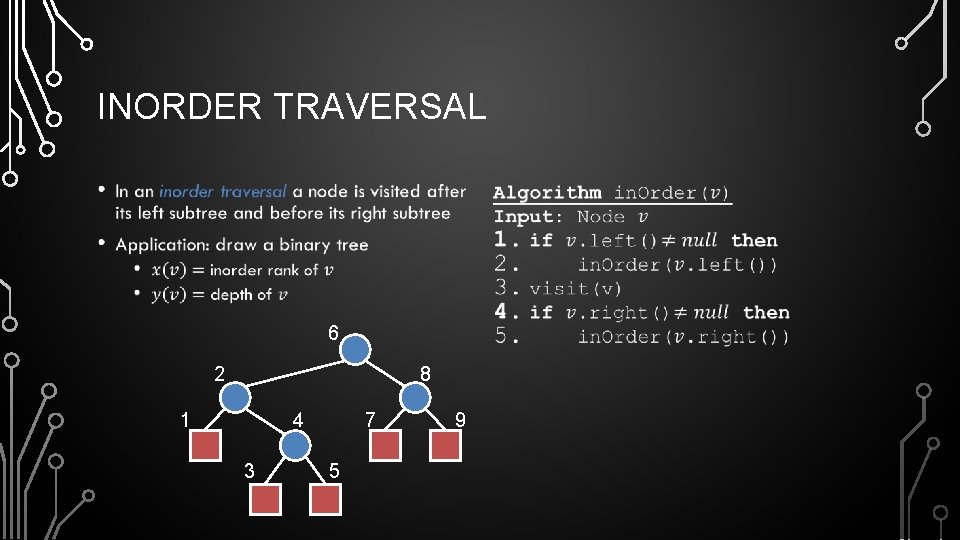 INORDER TRAVERSAL

• In an inorder traversal a node is visited after its left subtree and before its right subtree

• Application: draw a binary tree
  • $x(v)$ = inorder rank of $v$
  • $y(v)$ = depth of $v$

6
2
8
1
4
7
9
3
5

Algorithm inOrder($v$)
Input: Node $v$
1. if $v$.left() $\neq null$ then
2.     inOrder($v$.left())
3. visit(v)
4. if $v$.right() $\neq null$ then
5.     inOrder($v$.right())